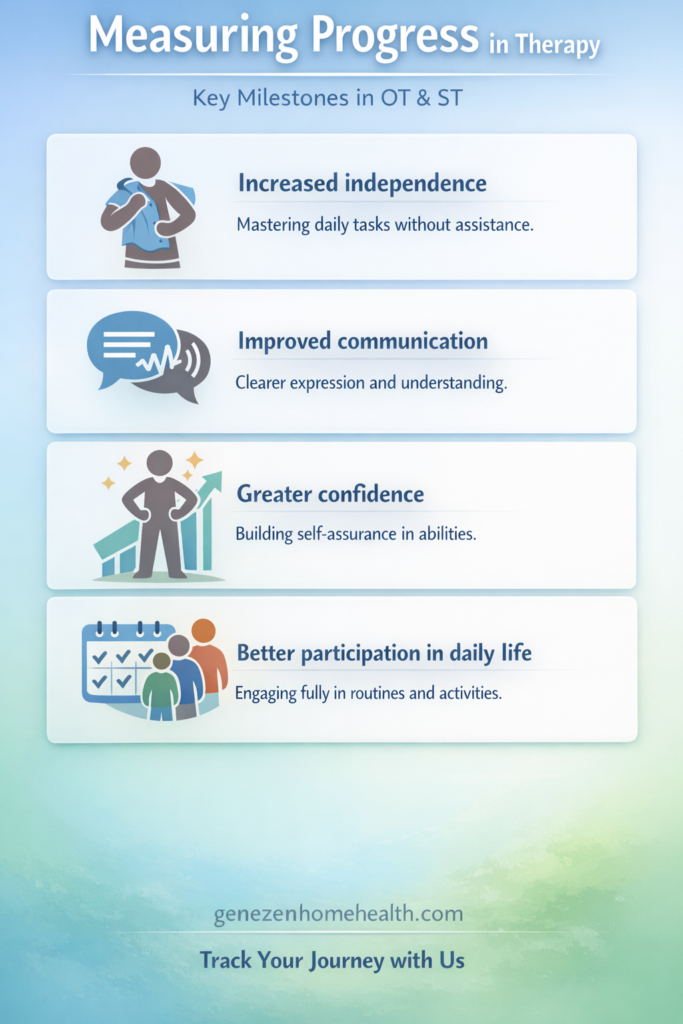 Measuring Progress in Therapy

Key Milestones in OT & ST

Increased independence

Mastering daily tasks without assistance.

Improved communication

Clearer expression and understanding.

Greater confidence

Building self-assurance in abilities.

Better participation in daily life

Engaging fully in routines and activities.

genezenhomehealth.com

Track Your Journey with Us